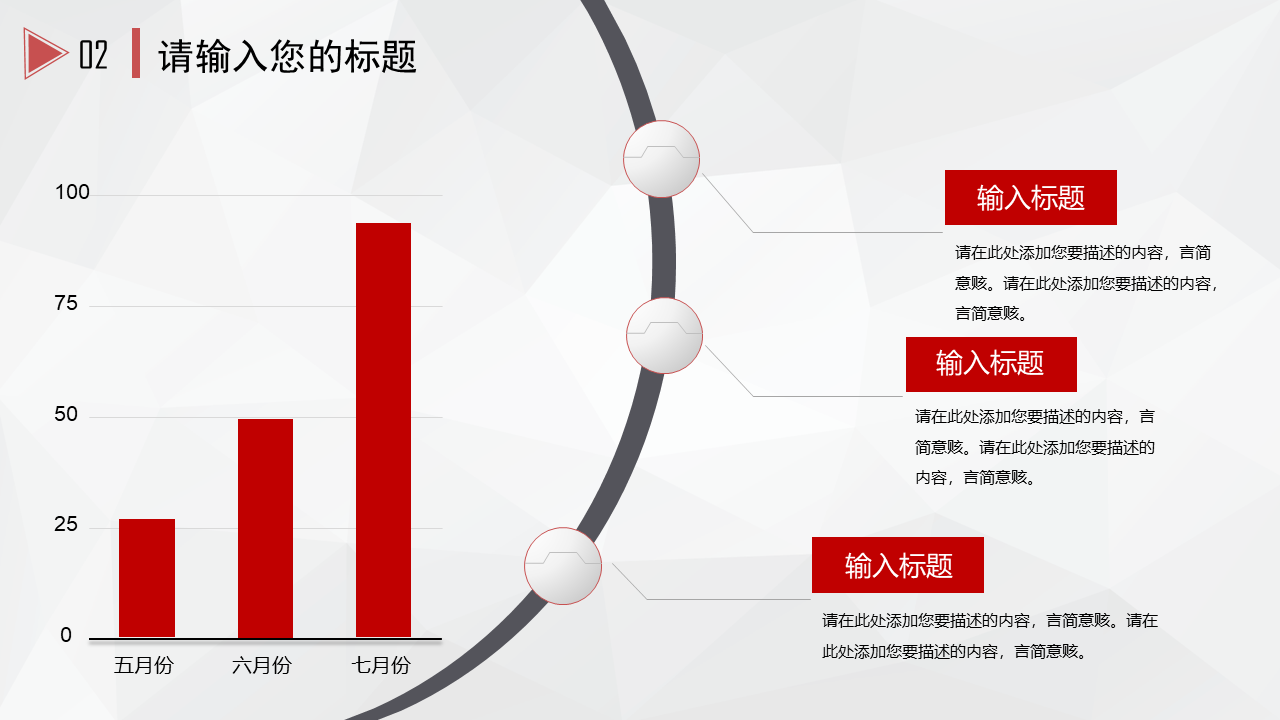 02 请输入您的标题

100
75
50
25
0
五月份 六月份 七月份

输入标题
请在此处添加您要描述的内容，言简意赅。请在此处添加您要描述的内容，言简意赅。

输入标题
请在此处添加您要描述的内容，言简意赅。请在此处添加您要描述的内容，言简意赅。

输入标题
请在此处添加您要描述的内容，言简意赅。请在此处添加您要描述的内容，言简意赅。